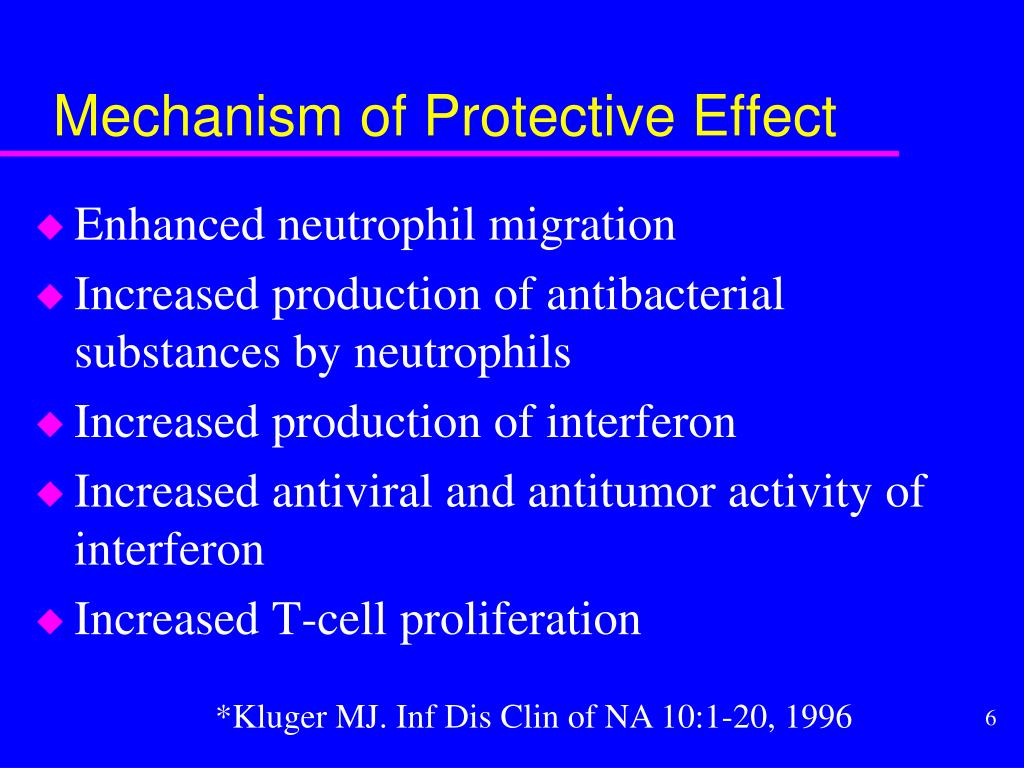 Mechanism of Protective Effect

Enhanced neutrophil migration

Increased production of antibacterial substances by neutrophils

Increased production of interferon

Increased antiviral and antitumor activity of interferon

Increased T-cell proliferation

*Kluger MJ. Inf Dis Clin of NA 10:1-20, 1996

6